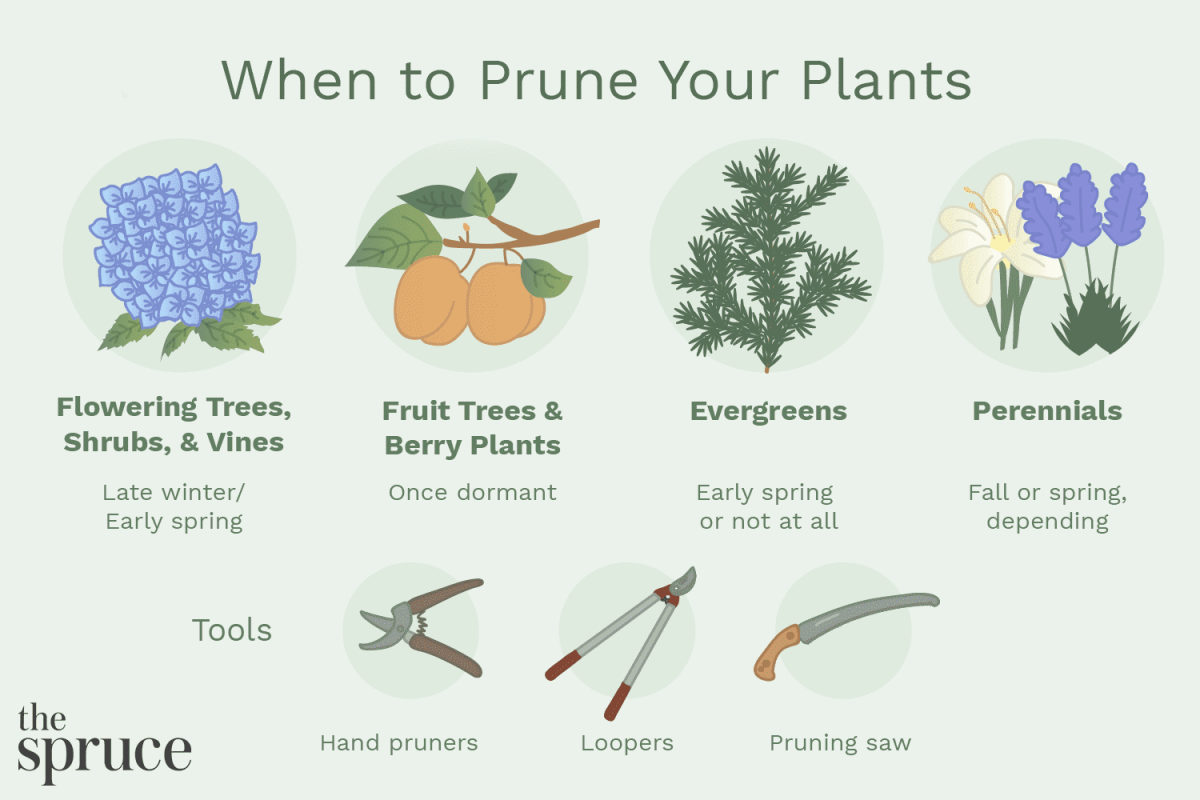 When to Prune Your Plants

Flowering Trees, Shrubs, & Vines

Late winter/ Early spring

Fruit Trees & Berry Plants

Once dormant

Evergreens

Early spring or not at all

Perennials

Fall or spring, depending

Tools

Hand pruners

Loopers

Pruning saw

the spruce